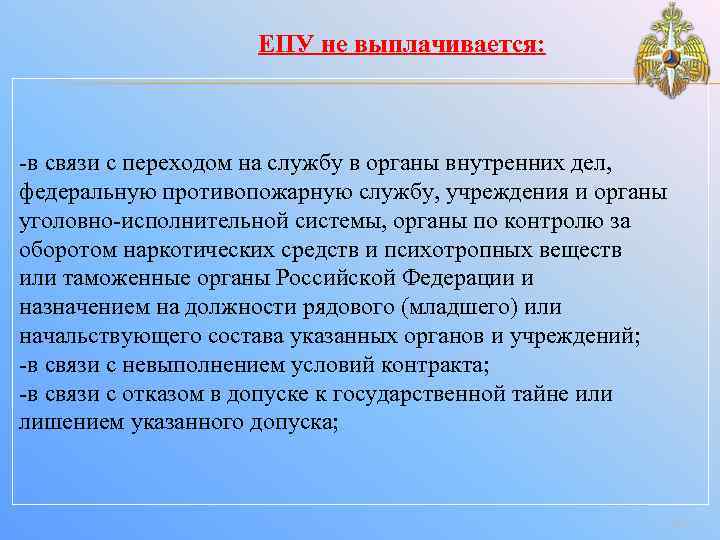 ЕПУ не выплачивается:

-в связи с переходом на службу в органы внутренних дел, федеральную противопожарную службу, учреждения и органы уголовно-исполнительной системы, органы по контролю за оборотом наркотических средств и психотропных веществ или таможенные органы Российской Федерации и назначением на должности рядового (младшего) или начальствующего состава указанных органов и учреждений;
-в связи с невыполнением условий контракта;
-в связи с отказом в допуске к государственной тайне или лишением указанного допуска;